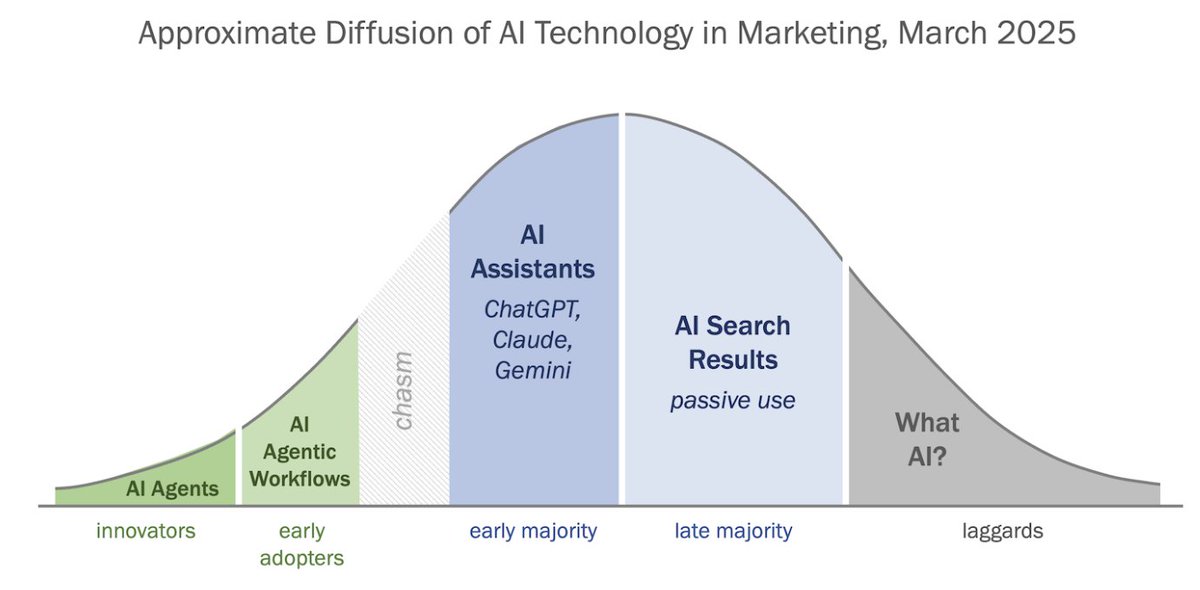 Approximate Diffusion of AI Technology in Marketing, March 2025

AI Agents

AI Agentic Workflows

chasm

AI Assistants
ChatGPT, Claude, Gemini

AI Search Results
passive use

What AI?

innovators

early adopters

early majority

late majority

laggards